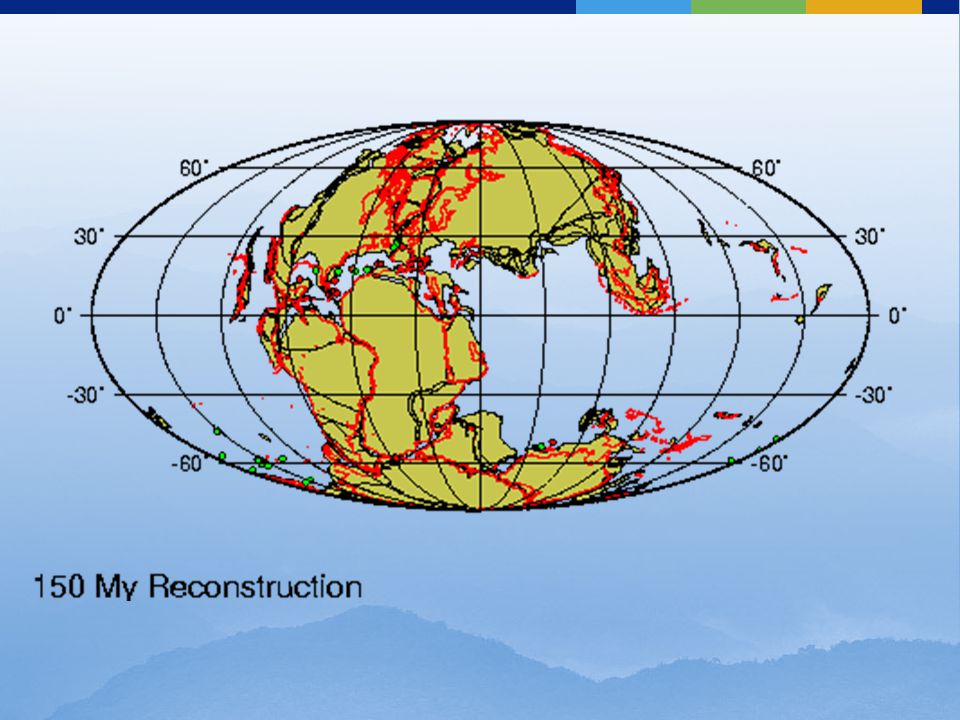 60°
60°
30°
30°
0°
0°
-30°
-30°
-60°
-60°

150 My Reconstruction